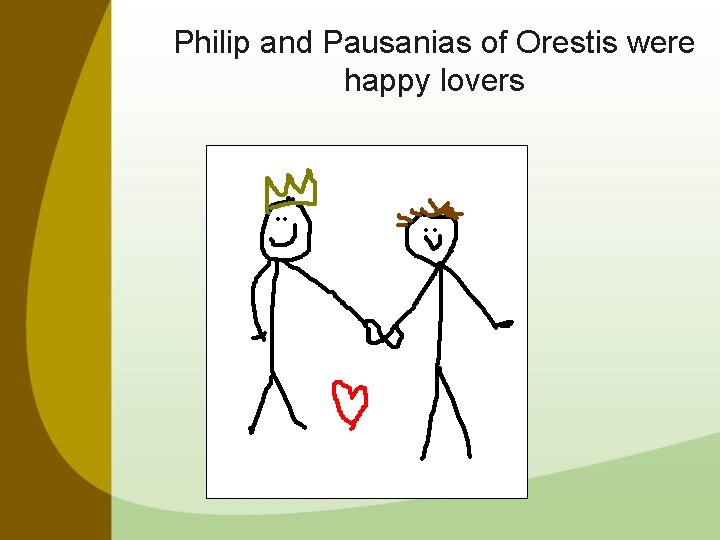 Philip and Pausanias of Orestis were happy lovers